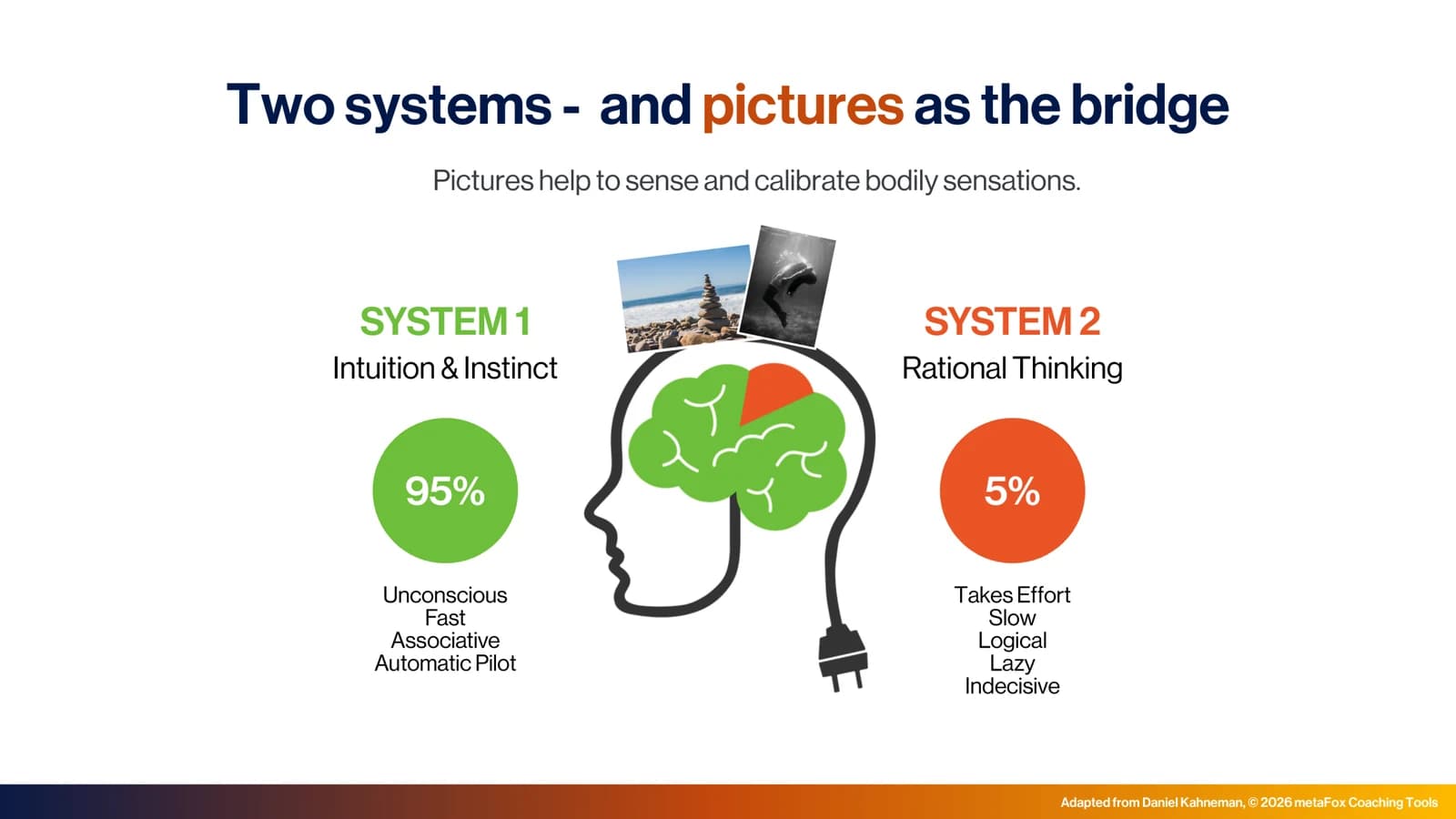 Two systems - and pictures as the bridge

Pictures help to sense and calibrate bodily sensations.

SYSTEM 1
Intuition & Instinct

95%

Unconscious
Fast
Associative
Automatic Pilot

SYSTEM 2
Rational Thinking

5%

Takes Effort
Slow
Logical
Lazy
Indecisive

Adapted from Daniel Kahneman, © 2026 metaFox Coaching Tools